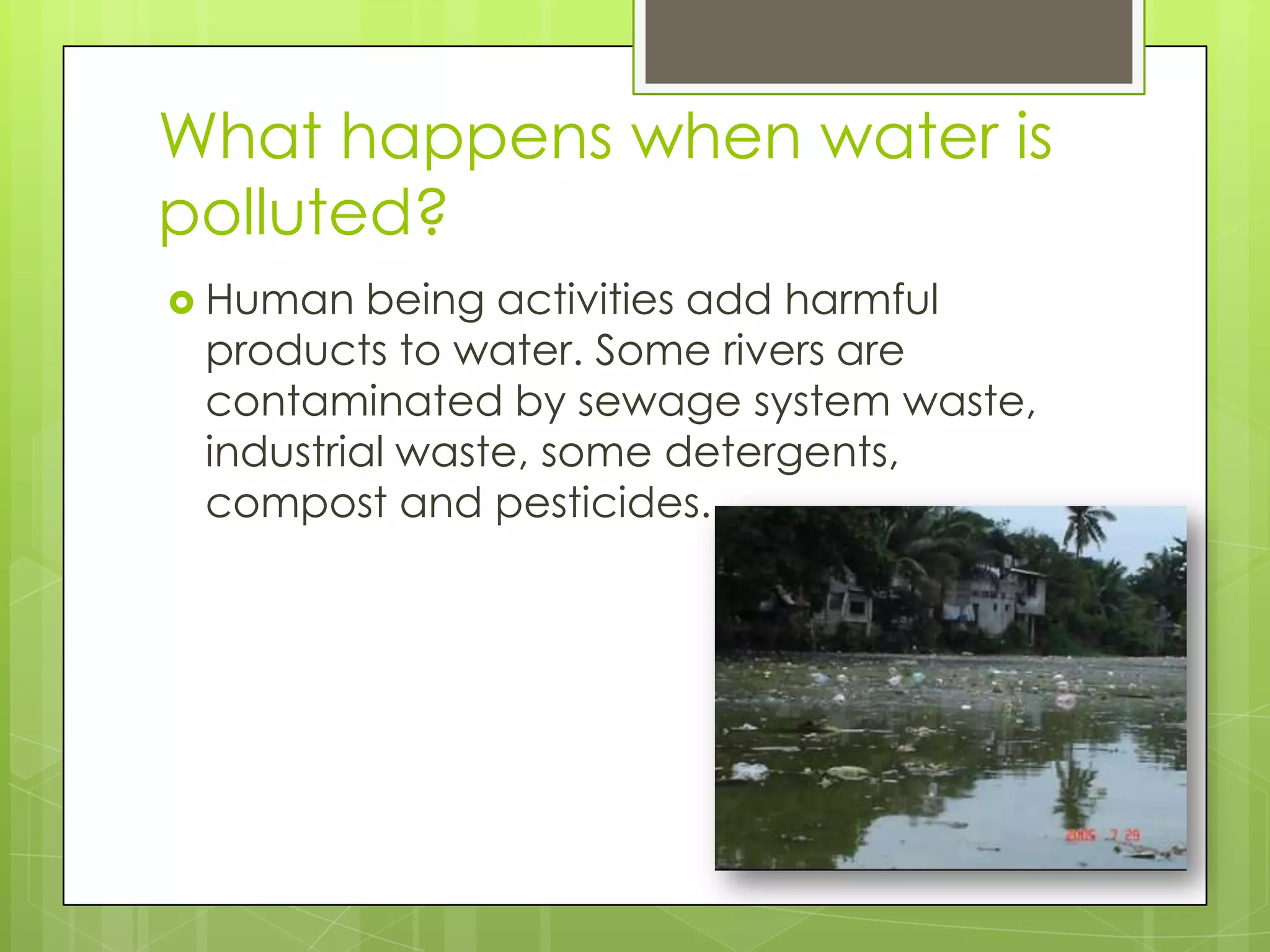 What happens when water is polluted?

Human being activities add harmful products to water. Some rivers are contaminated by sewage system waste, industrial waste, some detergents, compost and pesticides.

2005 7 29